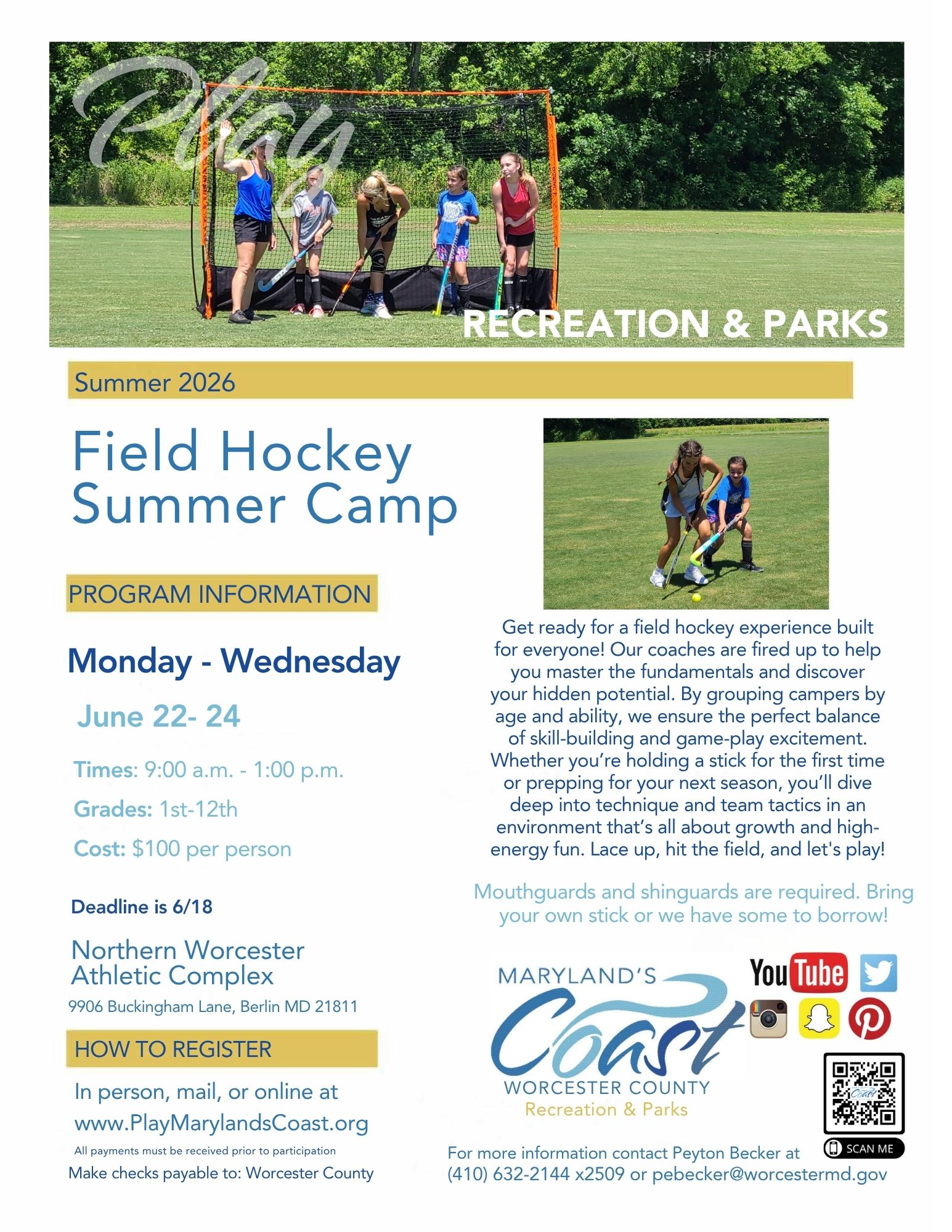 Play

RECREATION & PARKS

Summer 2026

Field Hockey Summer Camp

PROGRAM INFORMATION

Monday - Wednesday

June 22- 24

Times: 9:00 a.m. - 1:00 p.m.

Grades: 1st-12th

Cost: $100 per person

Deadline is 6/18

Northern Worcester Athletic Complex

9906 Buckingham Lane, Berlin MD 21811

HOW TO REGISTER

In person, mail, or online at www.PlayMarylandsCoast.org

All payments must be received prior to participation

Make checks payable to: Worcester County

Get ready for a field hockey experience built for everyone! Our coaches are fired up to help you master the fundamentals and discover your hidden potential. By grouping campers by age and ability, we ensure the perfect balance of skill-building and game-play excitement. Whether you're holding a stick for the first time or prepping for your next season, you'll dive deep into technique and team tactics in an environment that's all about growth and high-energy fun. Lace up, hit the field, and let's play!

Mouthguards and shinguards are required. Bring your own stick or we have some to borrow!

MARYLAND'S Coast WORCESTER COUNTY Recreation & Parks

YouTube

SCAN ME

For more information contact Peyton Becker at (410) 632-2144 x2509 or pebecker@worcestermd.gov